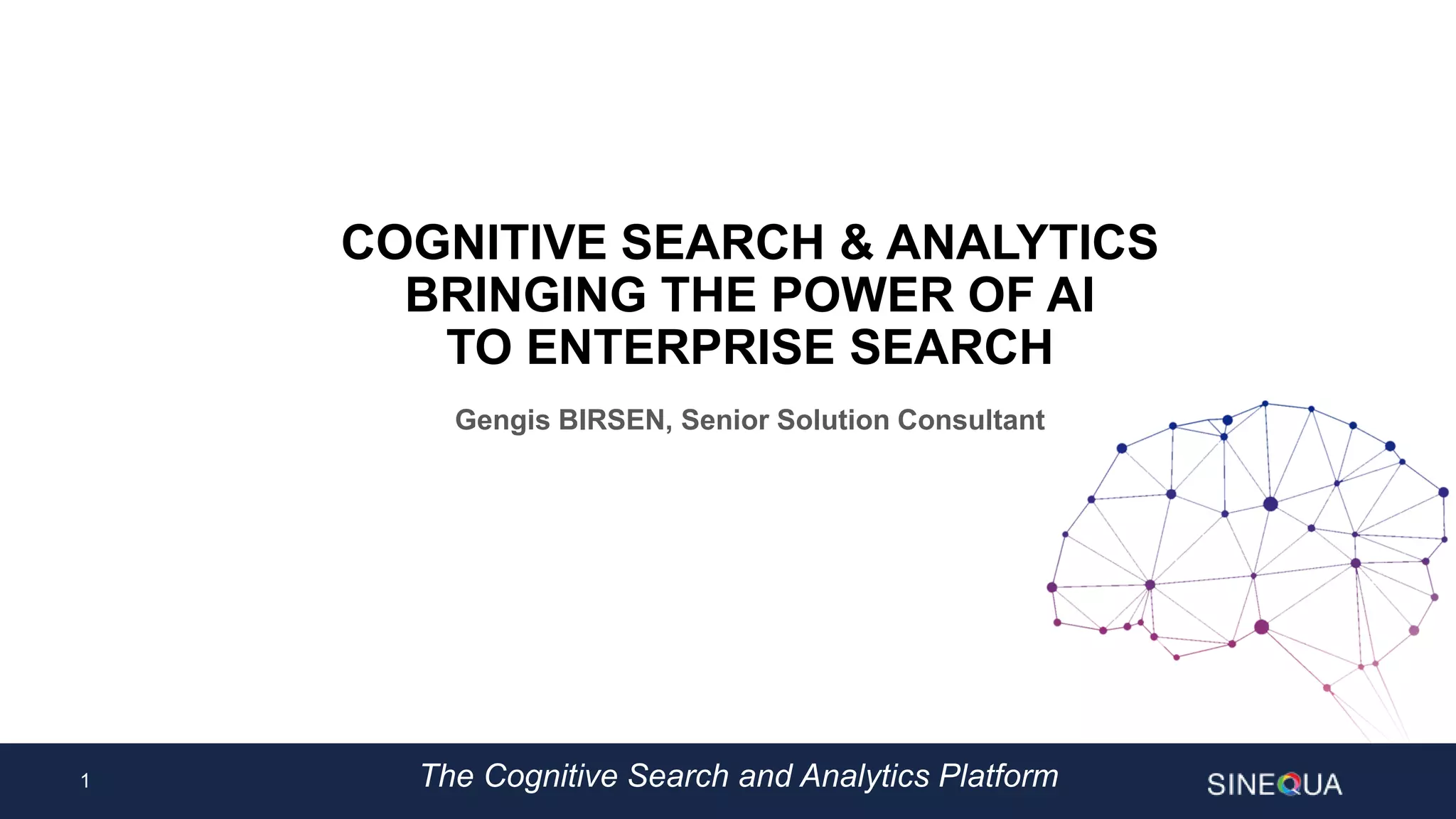 COGNITIVE SEARCH & ANALYTICS
BRINGING THE POWER OF AI
TO ENTERPRISE SEARCH

Gengis BIRSEN, Senior Solution Consultant

1

The Cognitive Search and Analytics Platform

SINEQUA